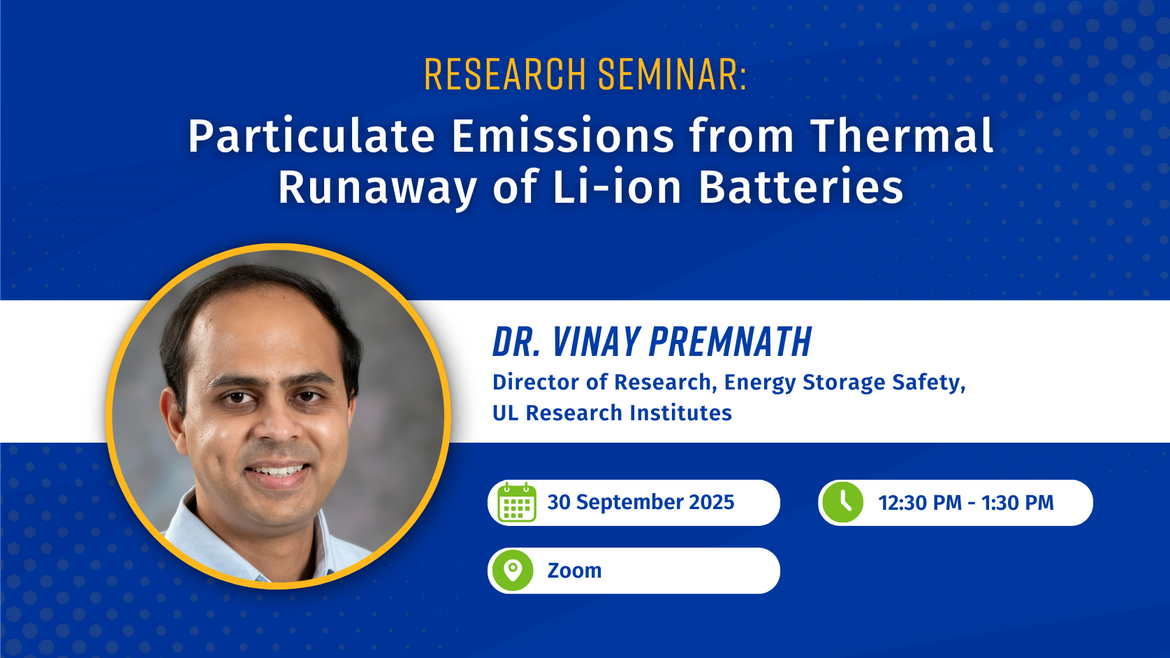 RESEARCH SEMINAR:

Particulate Emissions from Thermal Runaway of Li-ion Batteries

DR. VINAY PREMNATH

Director of Research, Energy Storage Safety, UL Research Institutes

30 September 2025

12:30 PM - 1:30 PM

Zoom